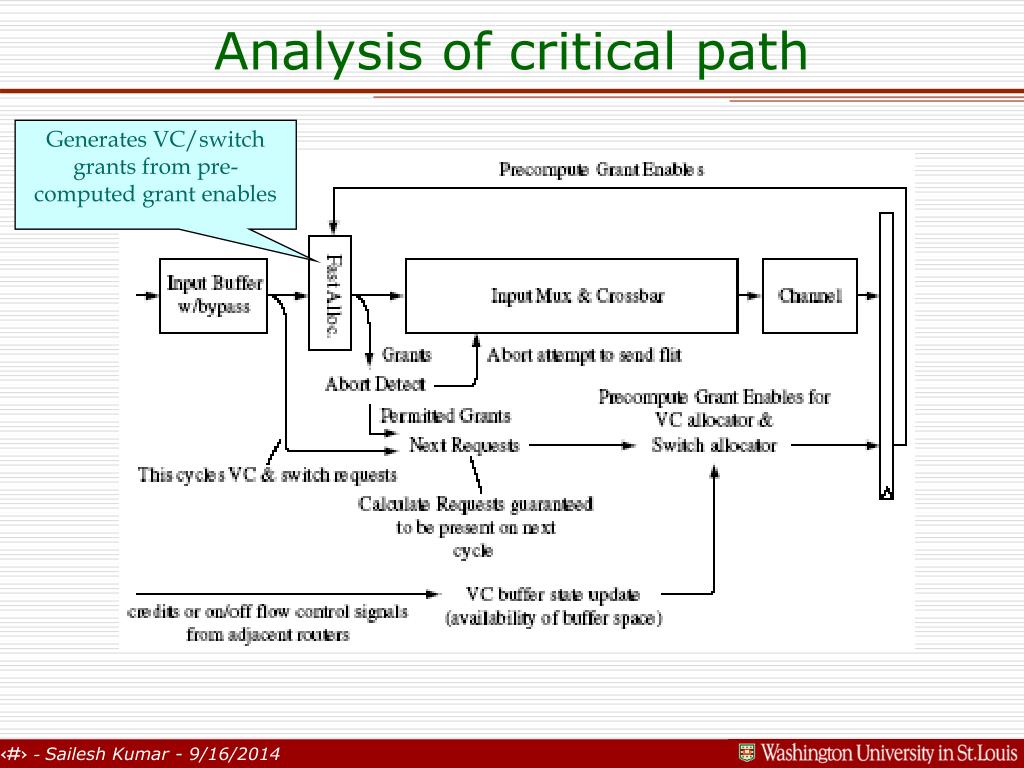 Analysis of critical path

Generates VC/switch grants from pre-computed grant enables

Precompute Grant Enables

Input Buffer w/bypass

Fast Alloc.

Input Mux & Crossbar

Channel

Grants

Abort attempt to send flit

Abort Detect

Permitted Grants

Next Requests

Precompute Grant Enables for VC allocator & Switch allocator

This cycles VC & switch requests

Calculate Requests guaranteed to be present on next cycle

credits or on/off flow control signals from adjacent routers

VC buffer state update (availability of buffer space)

‹#› - Sailesh Kumar - 9/16/2014

Washington University in St.Louis